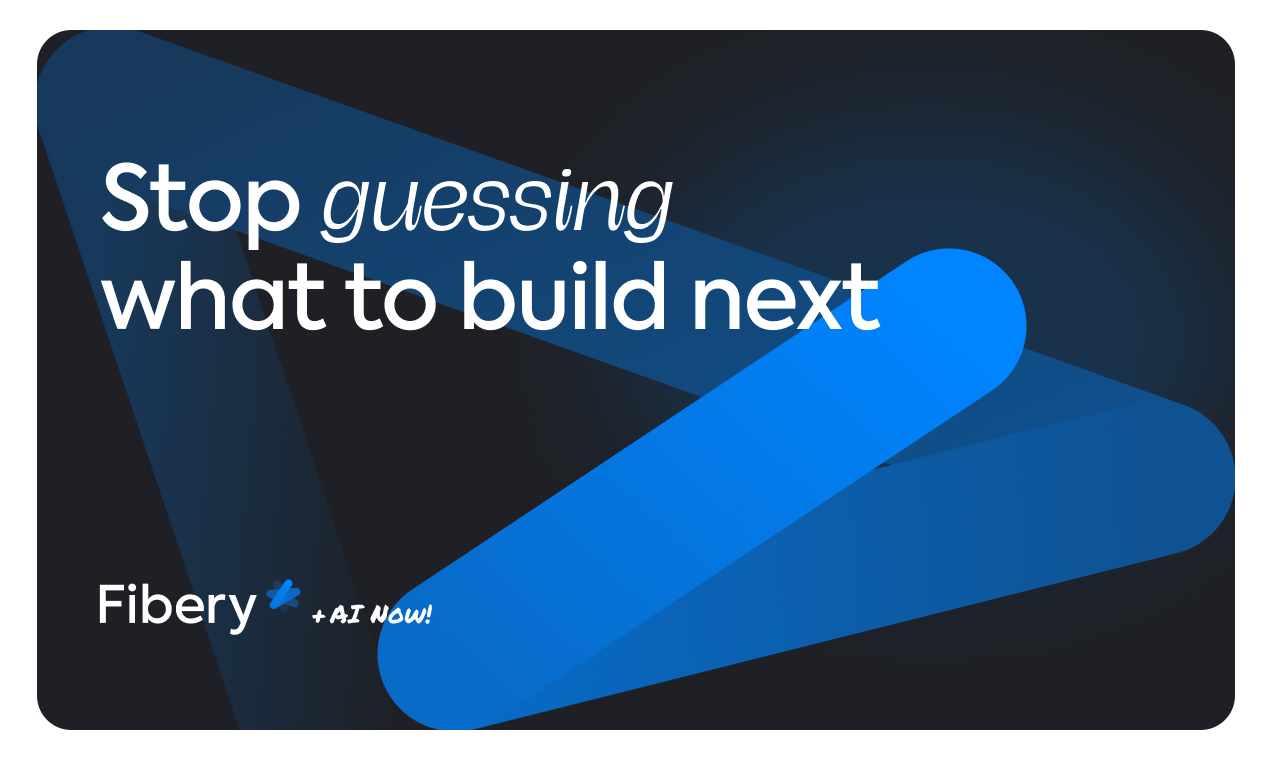 Stop guessing what to build next

Fibery

+ AI NOW!